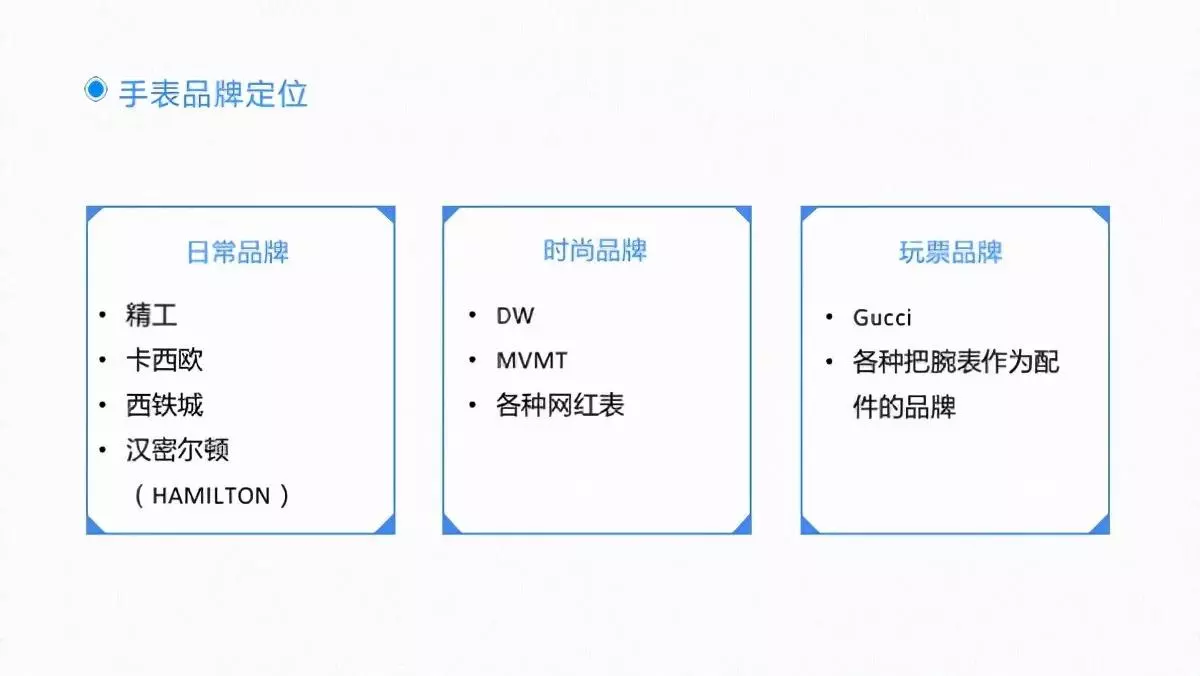 手表品牌定位

日常品牌

• 精工
• 卡西欧
• 西铁城
• 汉密尔顿（HAMILTON）

时尚品牌

• DW
• MVMT
• 各种网红表

玩票品牌

• Gucci
• 各种把腕表作为配件的品牌